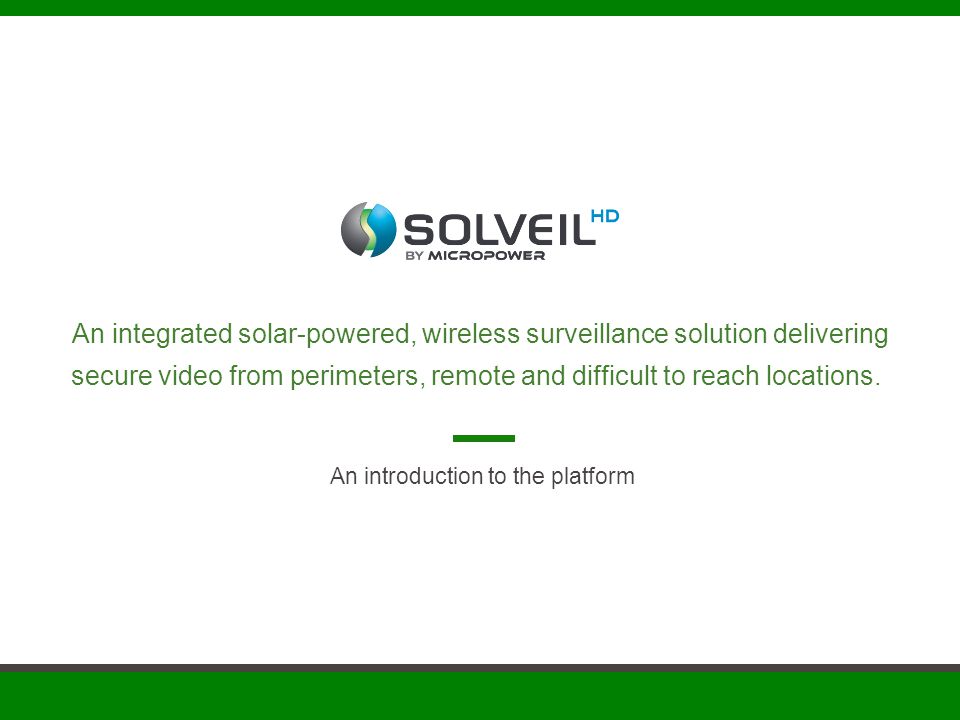 SOLVEIL HD
BY MICROPOWER

An integrated solar-powered, wireless surveillance solution delivering secure video from perimeters, remote and difficult to reach locations.

An introduction to the platform